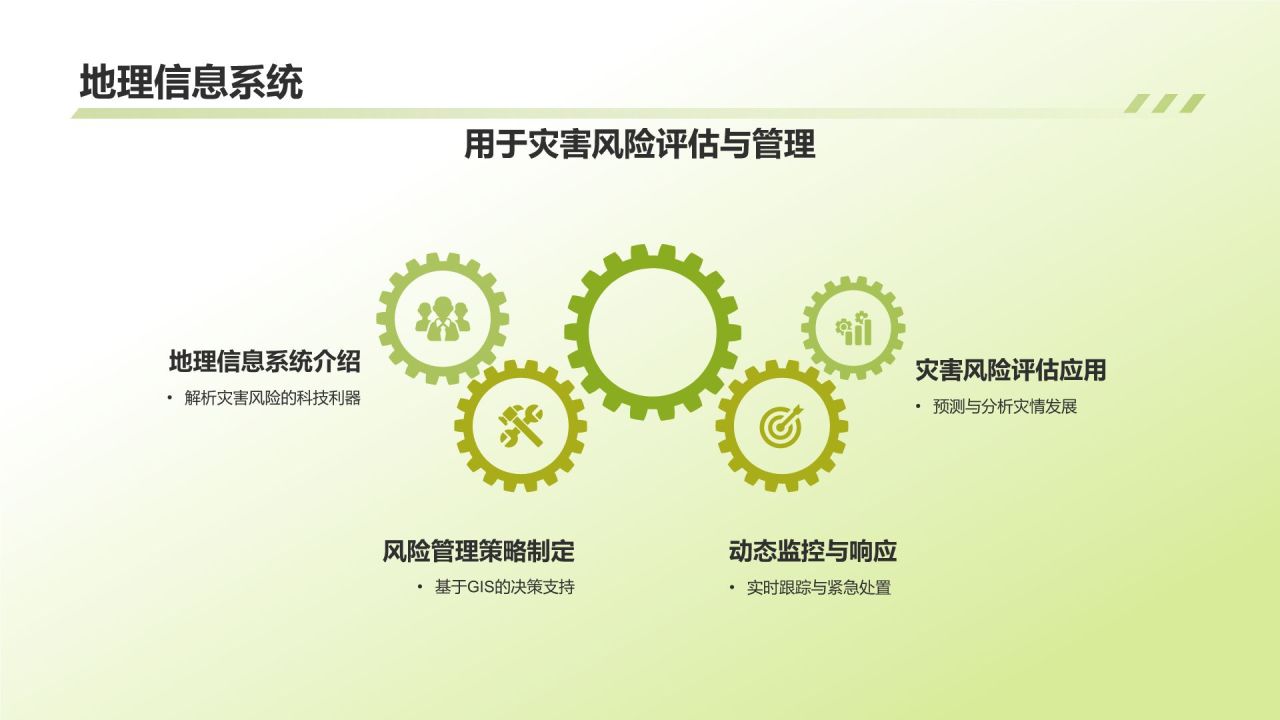 地理信息系统

用于灾害风险评估与管理

地理信息系统介绍

• 解析灾害风险的科技利器

灾害风险评估应用

• 预测与分析灾情发展

风险管理策略制定

• 基于GIS的决策支持

动态监控与响应

• 实时跟踪与紧急处置